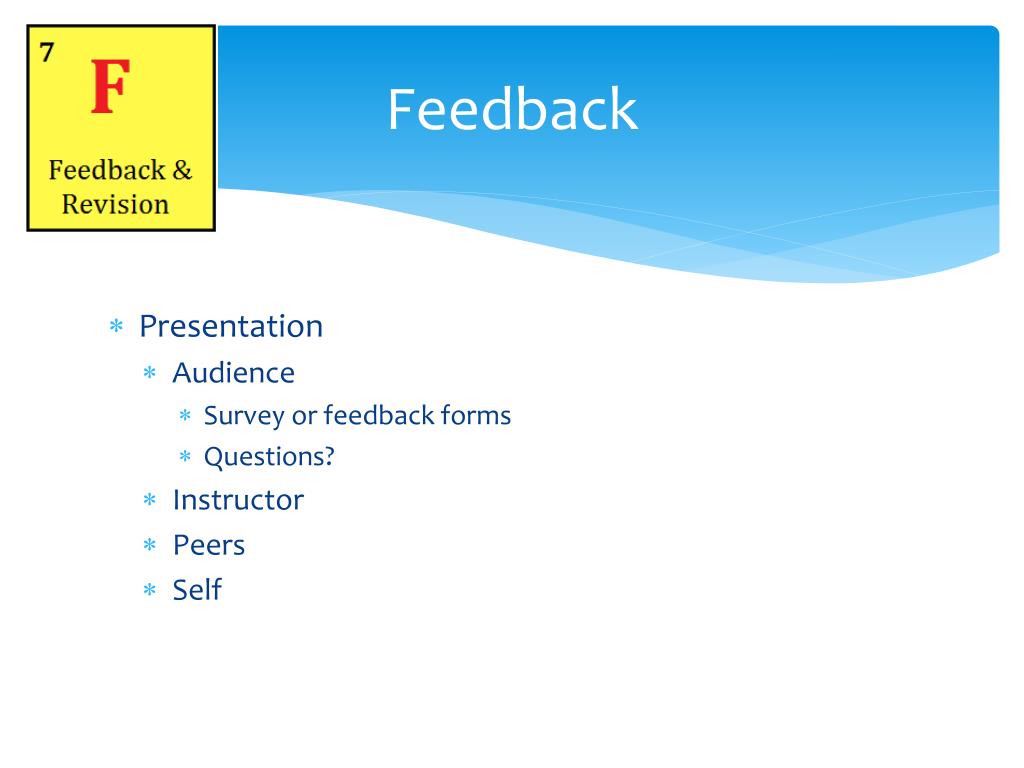 7
F
Feedback & Revision

Feedback

∗ Presentation
∗ Audience
∗ Survey or feedback forms
∗ Questions?
∗ Instructor
∗ Peers
∗ Self